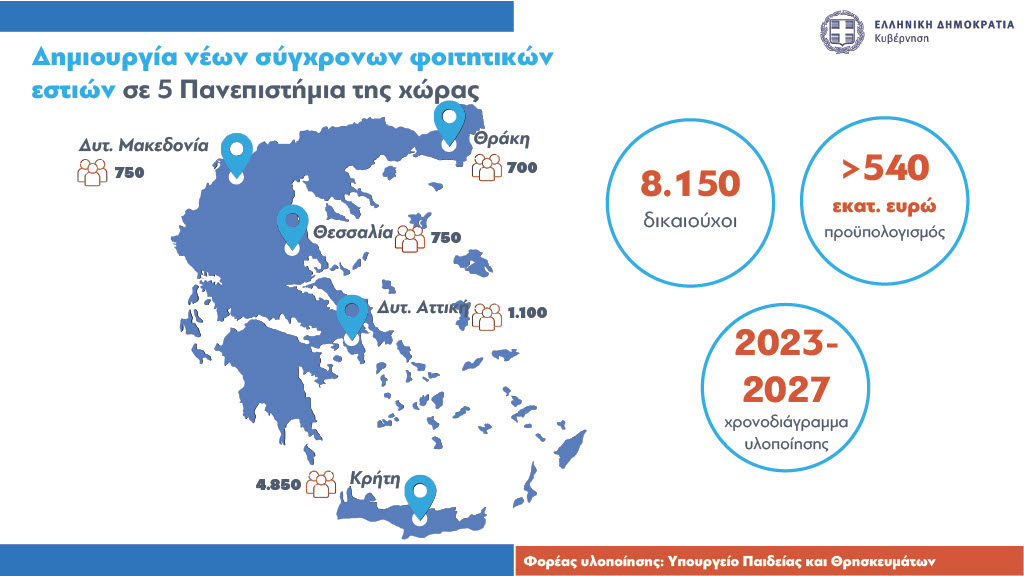 ΕΛΛΗΝΙΚΗ ΔΗΜΟΚΡΑΤΙΑ
Κυβέρνηση

Δημιουργία νέων σύγχρονων φοιτητικών εστιών σε 5 Πανεπιστήμια της χώρας

Δυτ. Μακεδονία 750

Θράκη 700

Θεσσαλία 750

Δυτ. Αττική 1.100

4.850 Κρήτη

8.150
δικαιούχοι

>540
εκατ. ευρώ
προϋπολογισμός

2023-2027
χρονοδιάγραμμα υλοποίησης

Φορέας υλοποίησης: Υπουργείο Παιδείας και Θρησκευμάτων